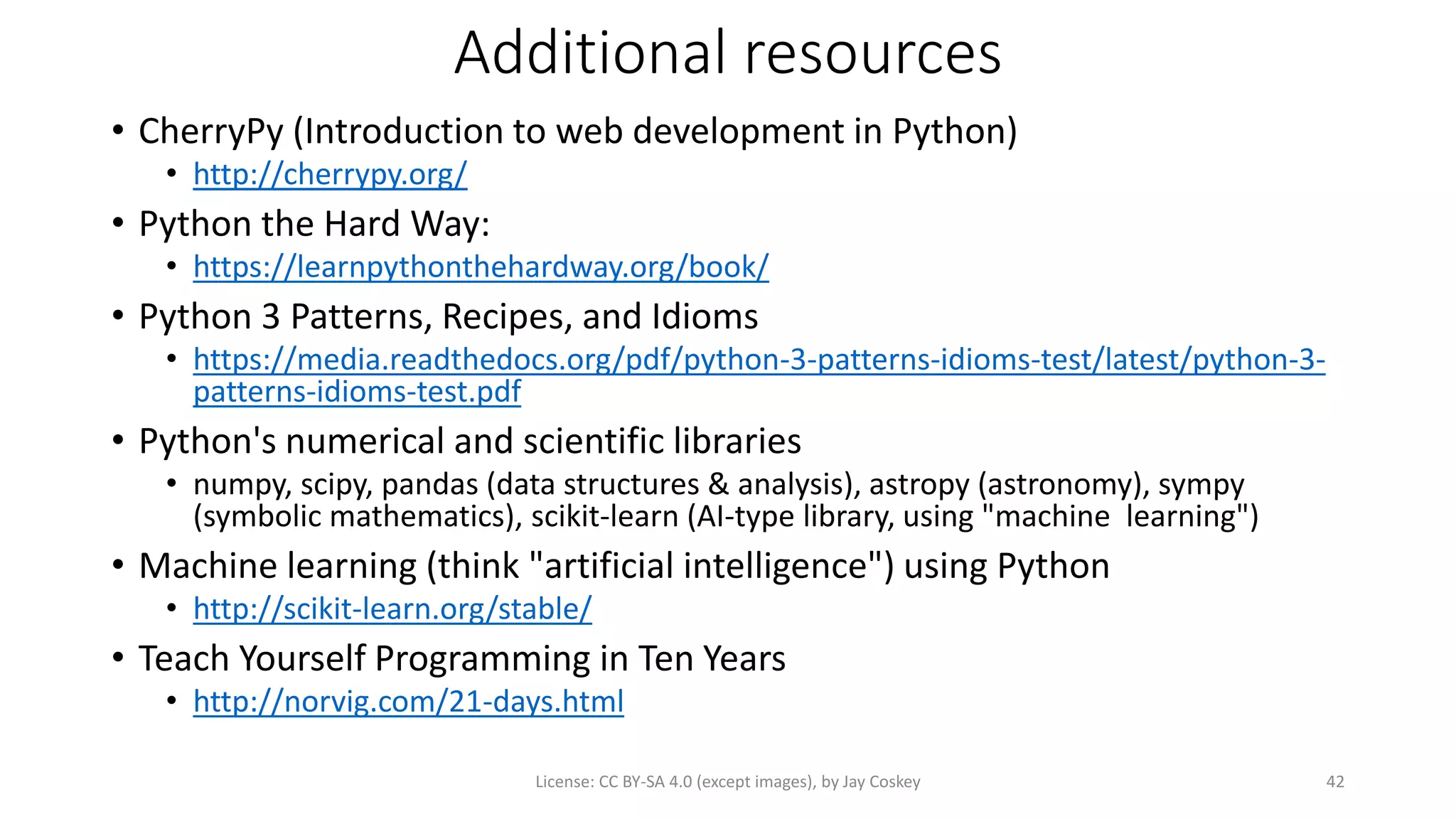 Additional resources

• CherryPy (Introduction to web development in Python)
  • http://cherrypy.org/
• Python the Hard Way:
  • https://learnpythonthehardway.org/book/
• Python 3 Patterns, Recipes, and Idioms
  • https://media.readthedocs.org/pdf/python-3-patterns-idioms-test/latest/python-3-patterns-idioms-test.pdf
• Python's numerical and scientific libraries
  • numpy, scipy, pandas (data structures & analysis), astropy (astronomy), sympy (symbolic mathematics), scikit-learn (AI-type library, using "machine learning")
• Machine learning (think "artificial intelligence") using Python
  • http://scikit-learn.org/stable/
• Teach Yourself Programming in Ten Years
  • http://norvig.com/21-days.html

License: CC BY-SA 4.0 (except images), by Jay Coskey

42